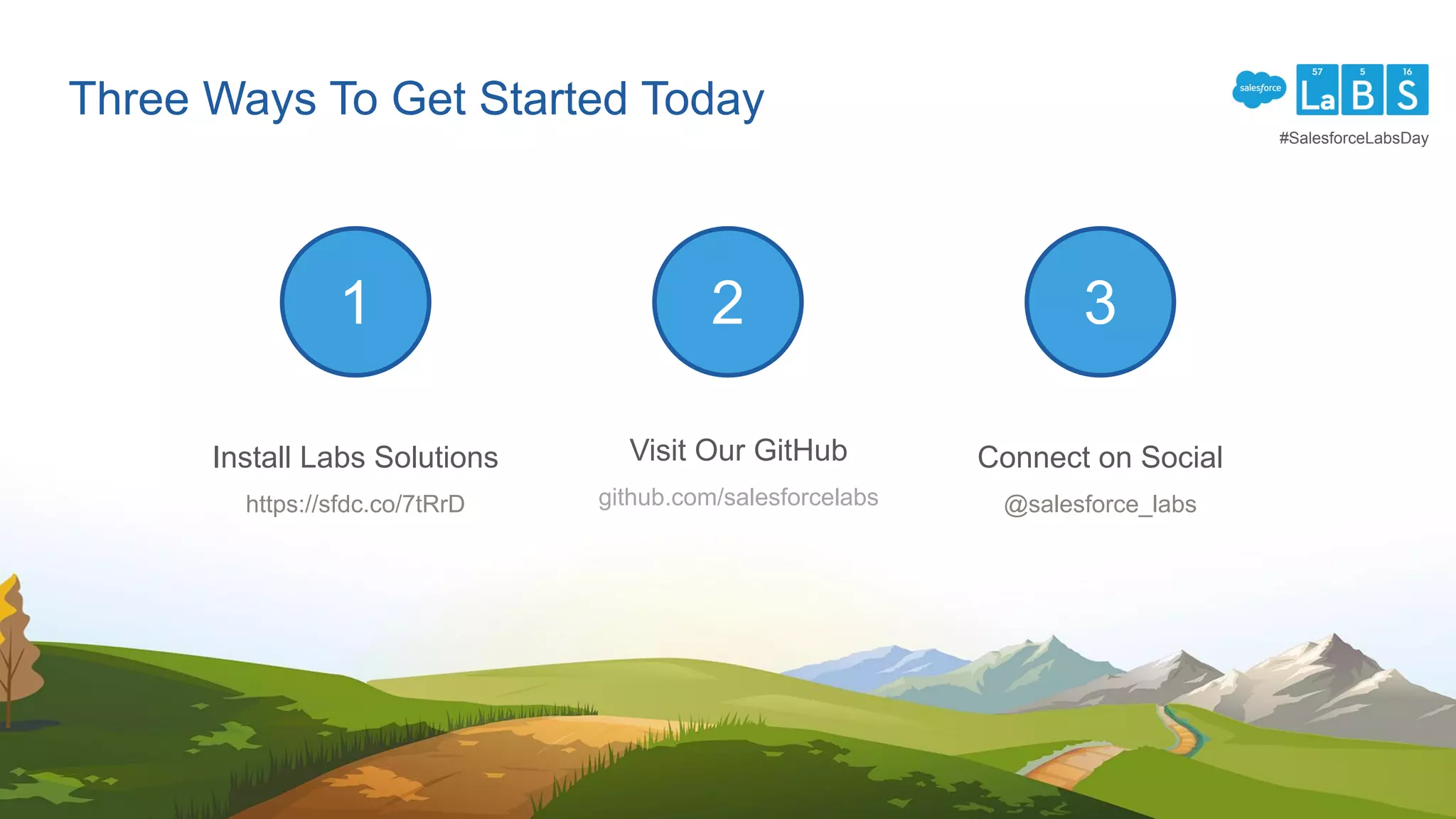 Three Ways To Get Started Today

salesforce 57 La 5 B 16 S

#SalesforceLabsDay

1

Install Labs Solutions

https://sfdc.co/7tRrD

2

Visit Our GitHub

github.com/salesforcelabs

3

Connect on Social

@salesforce_labs